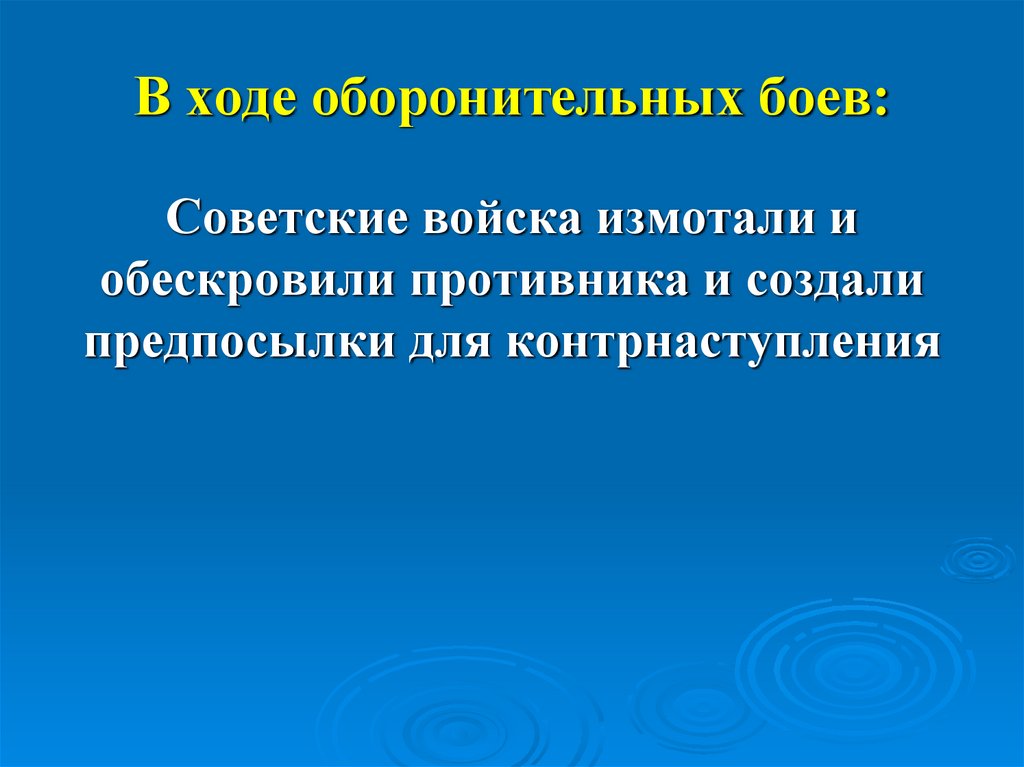 В ходе оборонительных боев:

Советские войска измотали и обескровили противника и создали предпосылки для контрнаступления